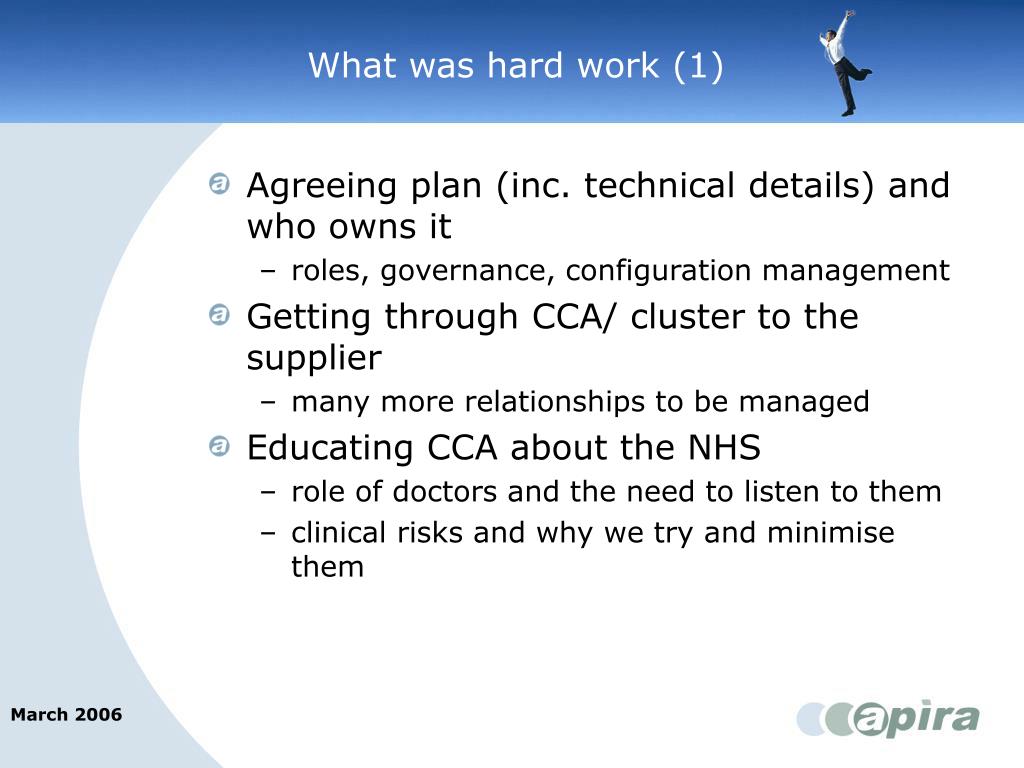 What was hard work (1)

Agreeing plan (inc. technical details) and who owns it

– roles, governance, configuration management

Getting through CCA/ cluster to the supplier

– many more relationships to be managed

Educating CCA about the NHS

– role of doctors and the need to listen to them

– clinical risks and why we try and minimise them

March 2006

apira